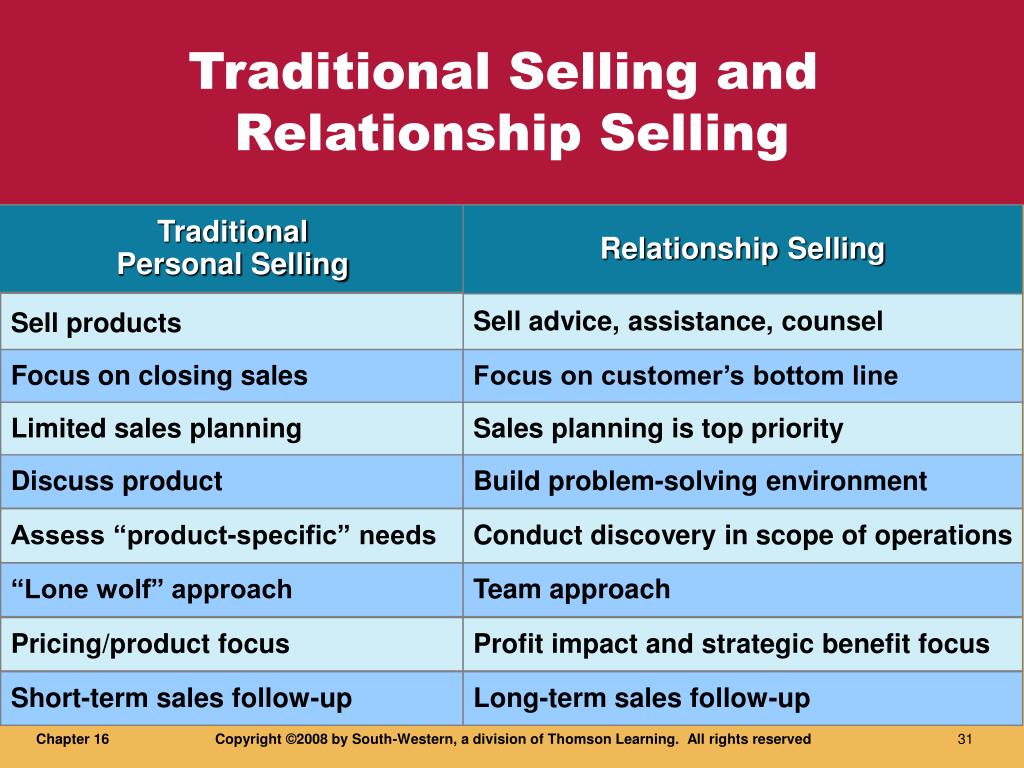 Traditional Selling and Relationship Selling

| Traditional Personal Selling | Relationship Selling |
|---|---|
| Sell products | Sell advice, assistance, counsel |
| Focus on closing sales | Focus on customer’s bottom line |
| Limited sales planning | Sales planning is top priority |
| Discuss product | Build problem-solving environment |
| Assess “product-specific” needs | Conduct discovery in scope of operations |
| “Lone wolf” approach | Team approach |
| Pricing/product focus | Profit impact and strategic benefit focus |
| Short-term sales follow-up | Long-term sales follow-up |

Chapter 16 Copyright ©2008 by South-Western, a division of Thomson Learning. All rights reserved 31